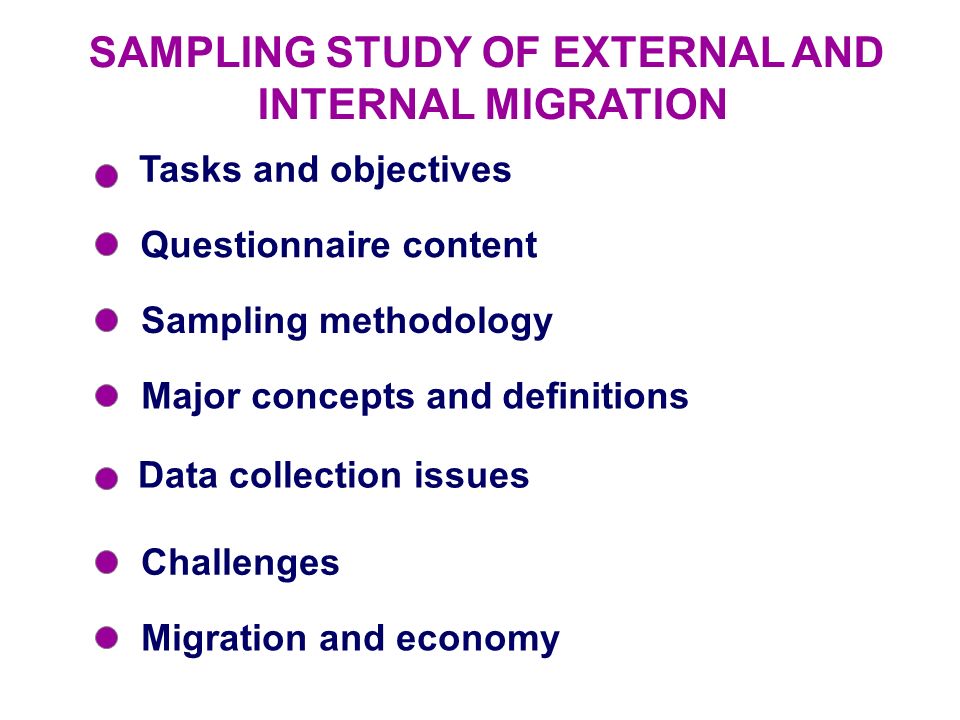 SAMPLING STUDY OF EXTERNAL AND INTERNAL MIGRATION

Tasks and objectives

Questionnaire content

Sampling methodology

Major concepts and definitions

Data collection issues

Challenges

Migration and economy